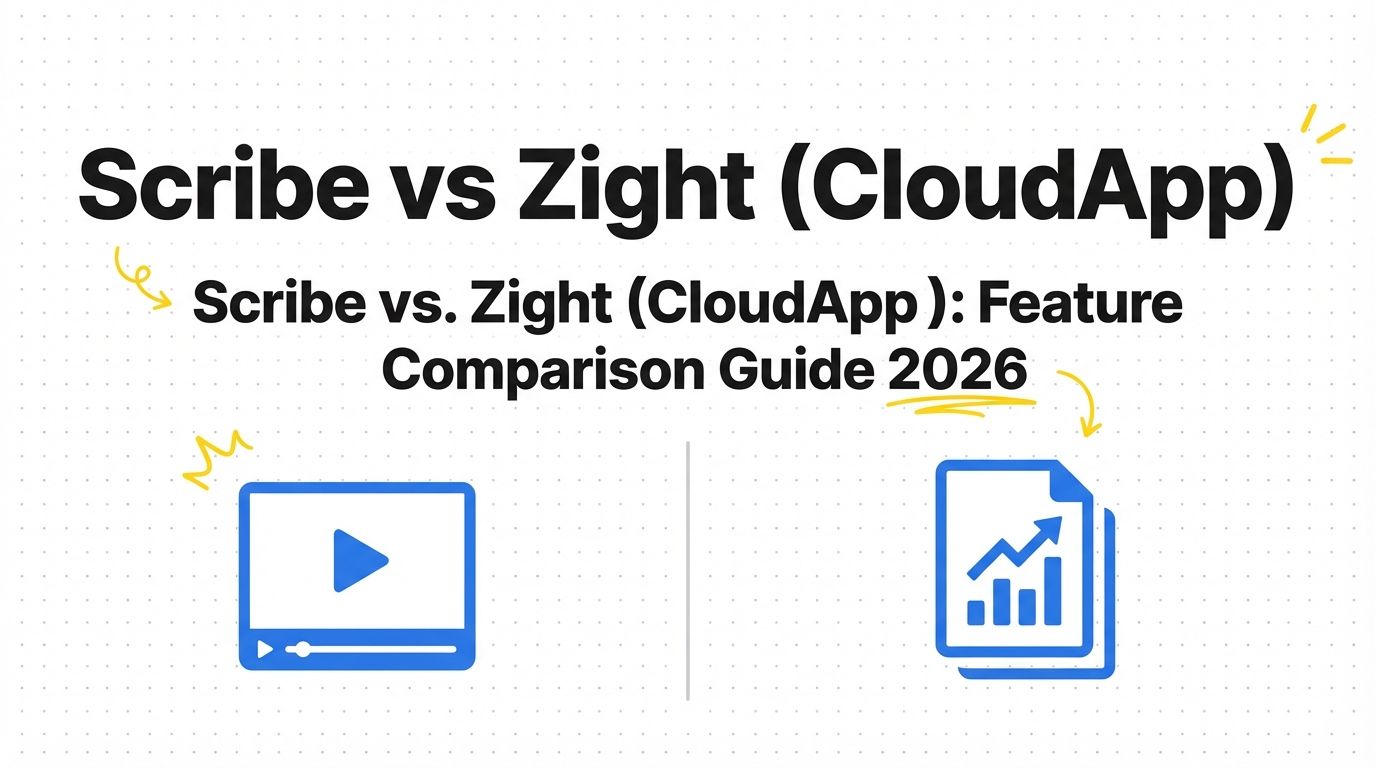 Scribe vs Zight (CloudApp)

Scribe vs. Zight (CloudApp ): Feature Comparison Guide 2026